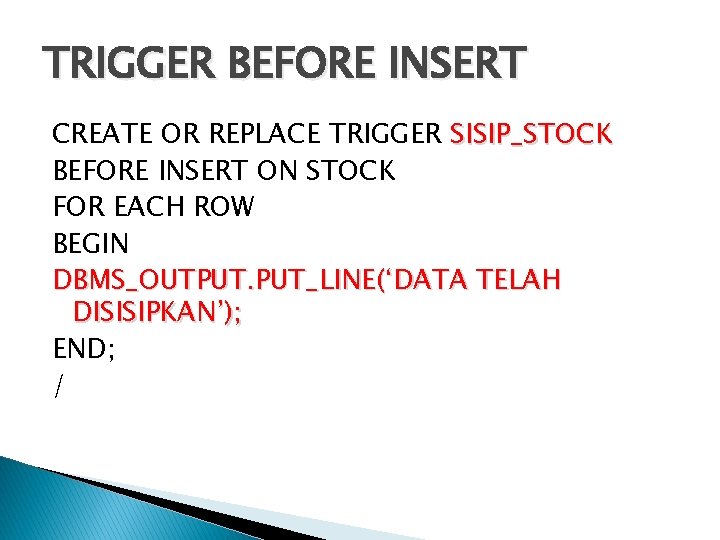 TRIGGER BEFORE INSERT

CREATE OR REPLACE TRIGGER SISIP_STOCK
BEFORE INSERT ON STOCK
FOR EACH ROW
BEGIN
DBMS_OUTPUT.PUT_LINE(‘DATA TELAH DISISIPKAN’);
END;
/